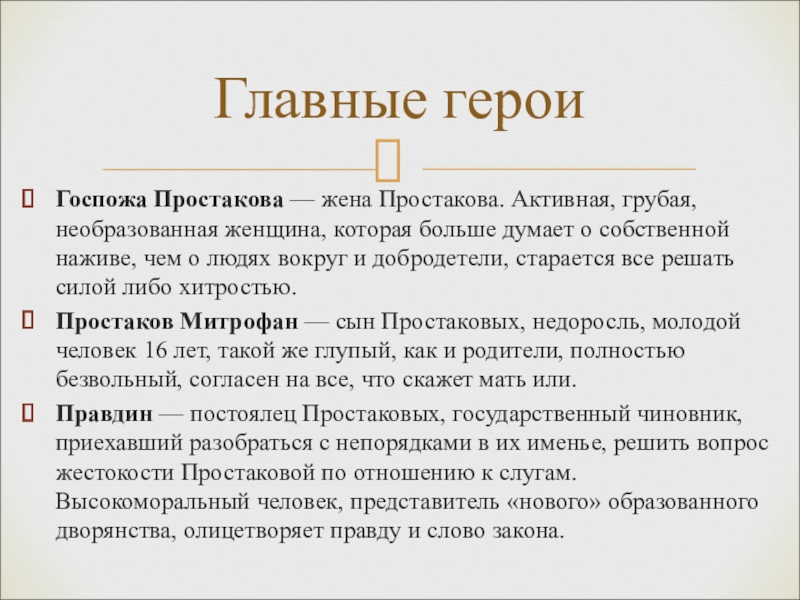 Главные герои

Госпожа Простакова — жена Простакова. Активная, грубая, необразованная женщина, которая больше думает о собственной наживе, чем о людях вокруг и добродетели, старается все решать силой либо хитростью.

Простаков Митрофан — сын Простаковых, недоросль, молодой человек 16 лет, такой же глупый, как и родители, полностью безвольный, согласен на все, что скажет мать или.

Правдин — постоялец Простаковых, государственный чиновник, приехавший разобраться с непорядками в их именье, решить вопрос жестокости Простаковой по отношению к слугам. Высокоморальный человек, представитель «нового» образованного дворянства, олицетворяет правду и слово закона.